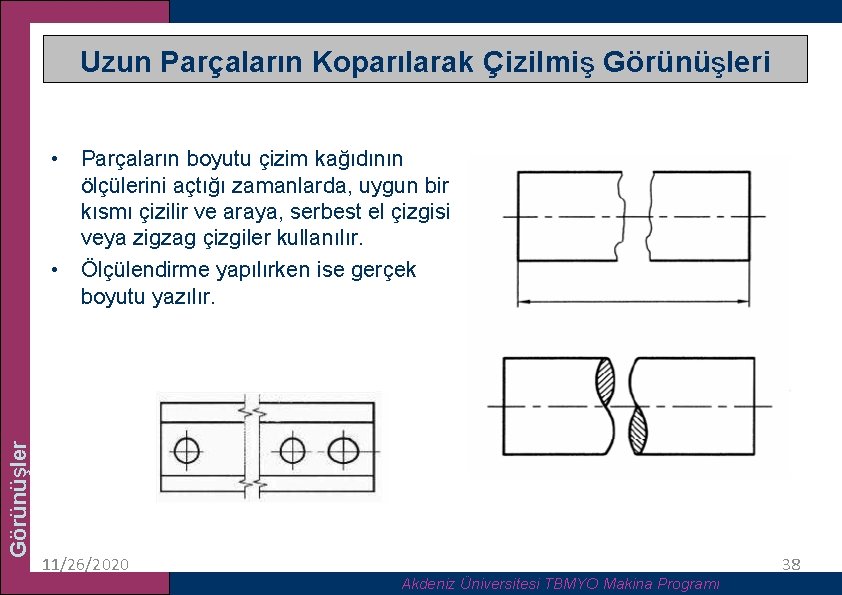 Uzun Parçaların Koparılarak Çizilmiş Görünüşleri

• Parçaların boyutu çizim kağıdının ölçülerini açtığı zamanlarda, uygun bir kısmı çizilir ve araya, serbest el çizgisi veya zigzag çizgiler kullanılır.

• Ölçülendirme yapılırken ise gerçek boyutu yazılır.

Görünüşler

11/26/2020

38

Akdeniz Üniversitesi TBMYO Makina Programı